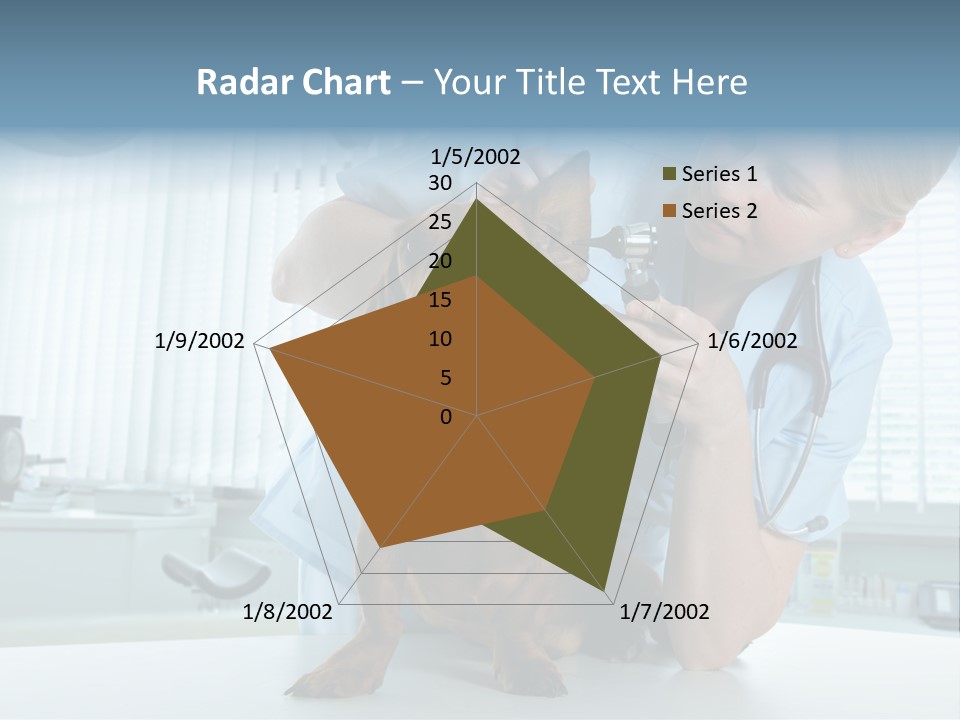 Radar Chart – Your Title Text Here

1/5/2002
30
25
20
15
10
5
0
1/6/2002
1/7/2002
1/8/2002
1/9/2002

Series 1
Series 2